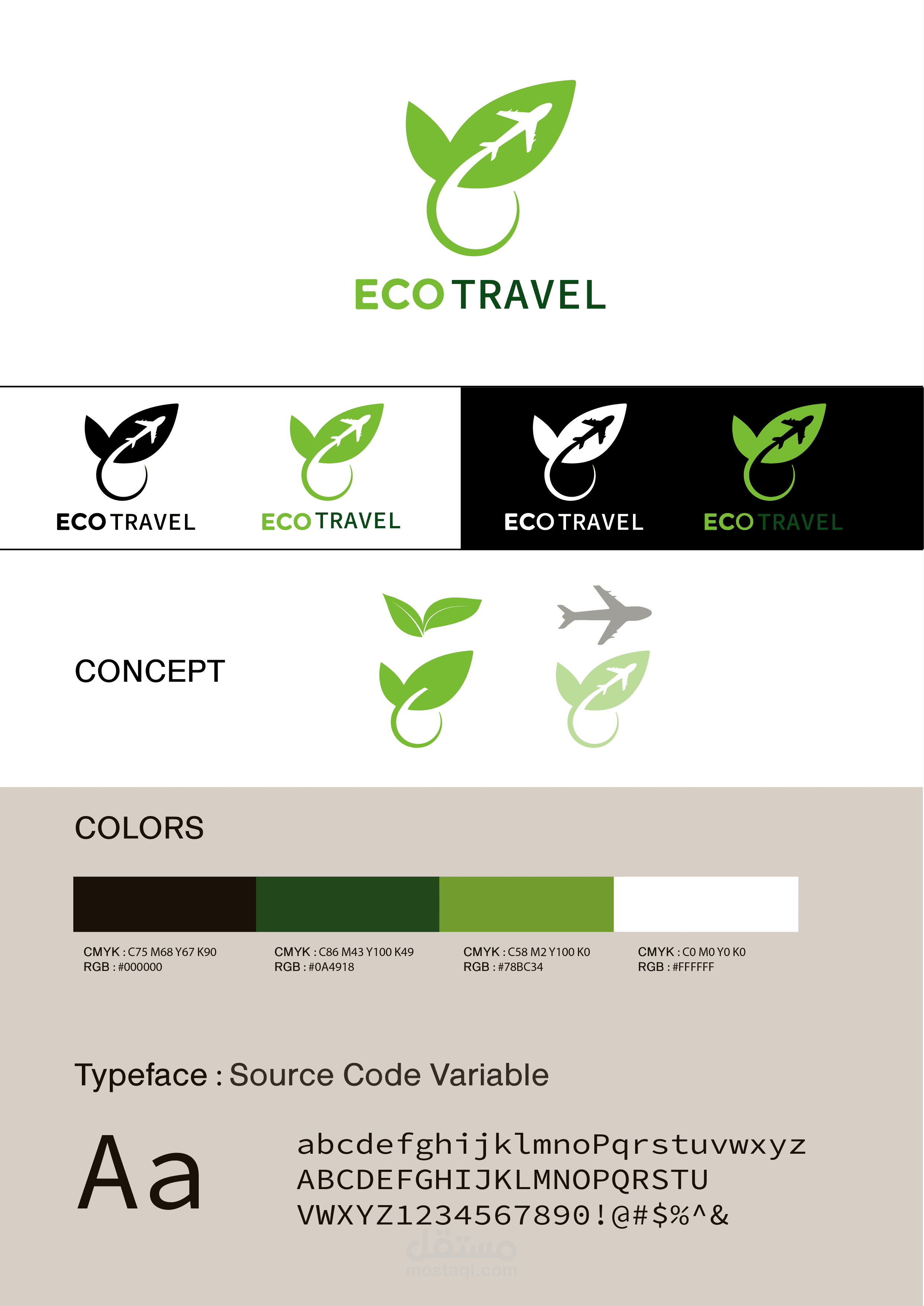 ECO TRAVEL

ECO TRAVEL
ECO TRAVEL
ECO TRAVEL
ECO TRAVEL

CONCEPT

COLORS

CMYK : C75 M68 Y67 K90
RGB : #000000

CMYK : C86 M43 Y100 K49
RGB : #0A4918

CMYK : C58 M2 Y100 K0
RGB : #78BC34

CMYK : C0 M0 Y0 K0
RGB : #FFFFFF

Typeface : Source Code Variable

Aa

abcdefghijklmnoPqrstuvwxyz
ABCDEFGHIJKLMNOPQRSTU
VWXYZ1234567890!@#$%^&

مستقل
mostaql.com